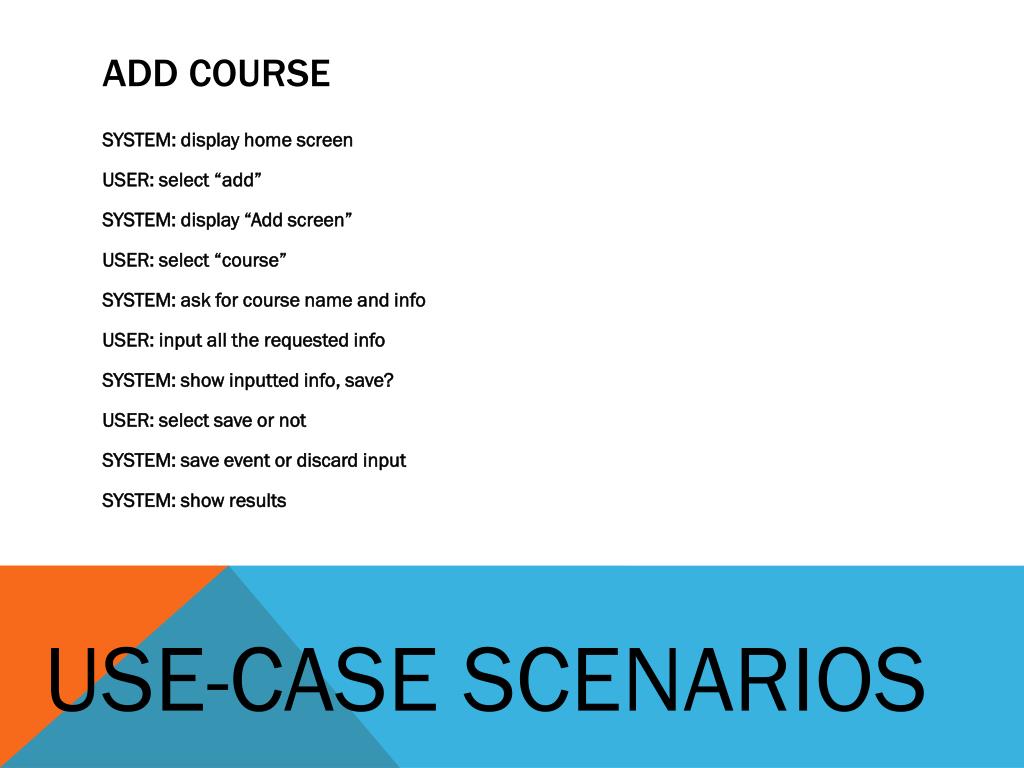 ADD COURSE

SYSTEM: display home screen

USER: select “add”

SYSTEM: display “Add screen”

USER: select “course”

SYSTEM: ask for course name and info

USER: input all the requested info

SYSTEM: show inputted info, save?

USER: select save or not

SYSTEM: save event or discard input

SYSTEM: show results

USE-CASE SCENARIOS